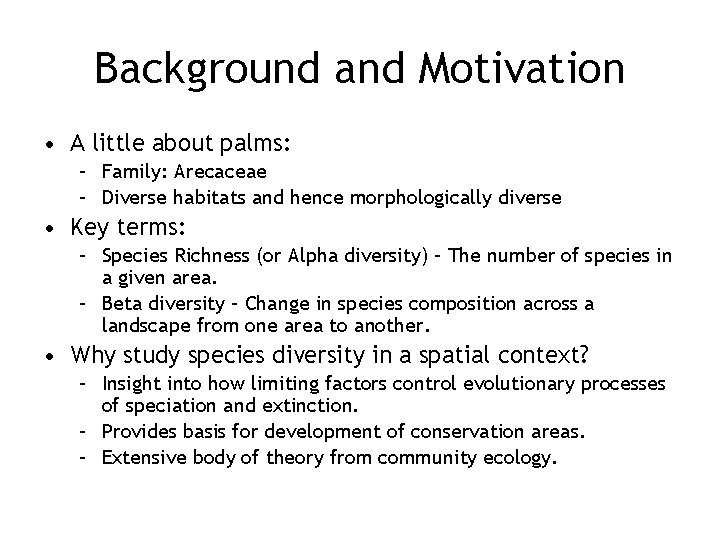 Background and Motivation

• A little about palms:
  – Family: Arecaceae
  – Diverse habitats and hence morphologically diverse
• Key terms:
  – Species Richness (or Alpha diversity) – The number of species in a given area.
  – Beta diversity – Change in species composition across a landscape from one area to another.
• Why study species diversity in a spatial context?
  – Insight into how limiting factors control evolutionary processes of speciation and extinction.
  – Provides basis for development of conservation areas.
  – Extensive body of theory from community ecology.